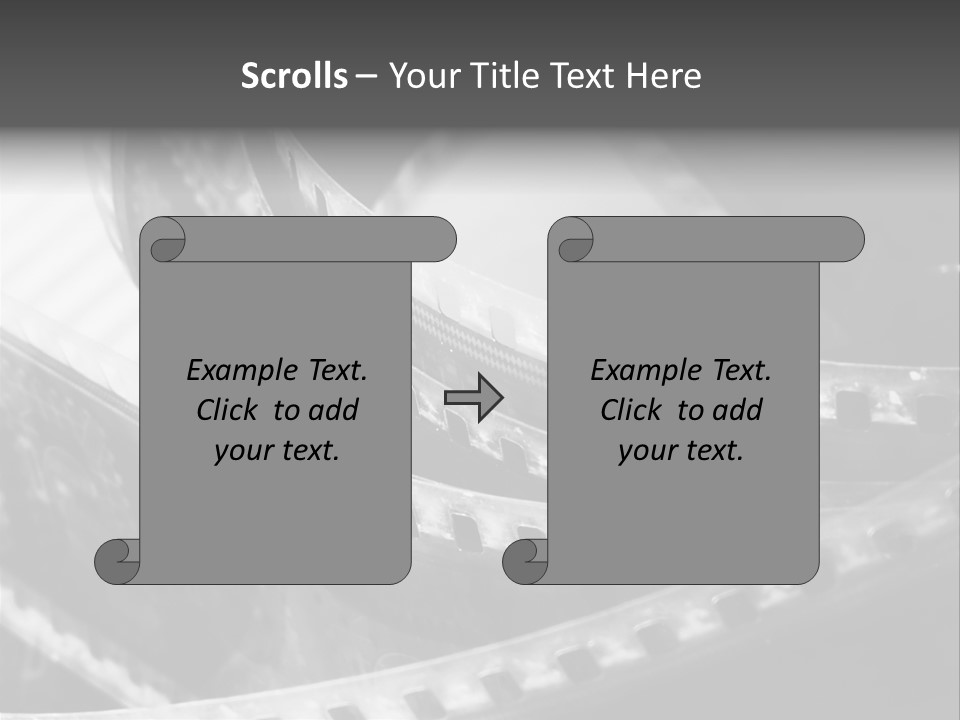 Scrolls – Your Title Text Here

Example Text. Click to add your text.

Example Text. Click to add your text.